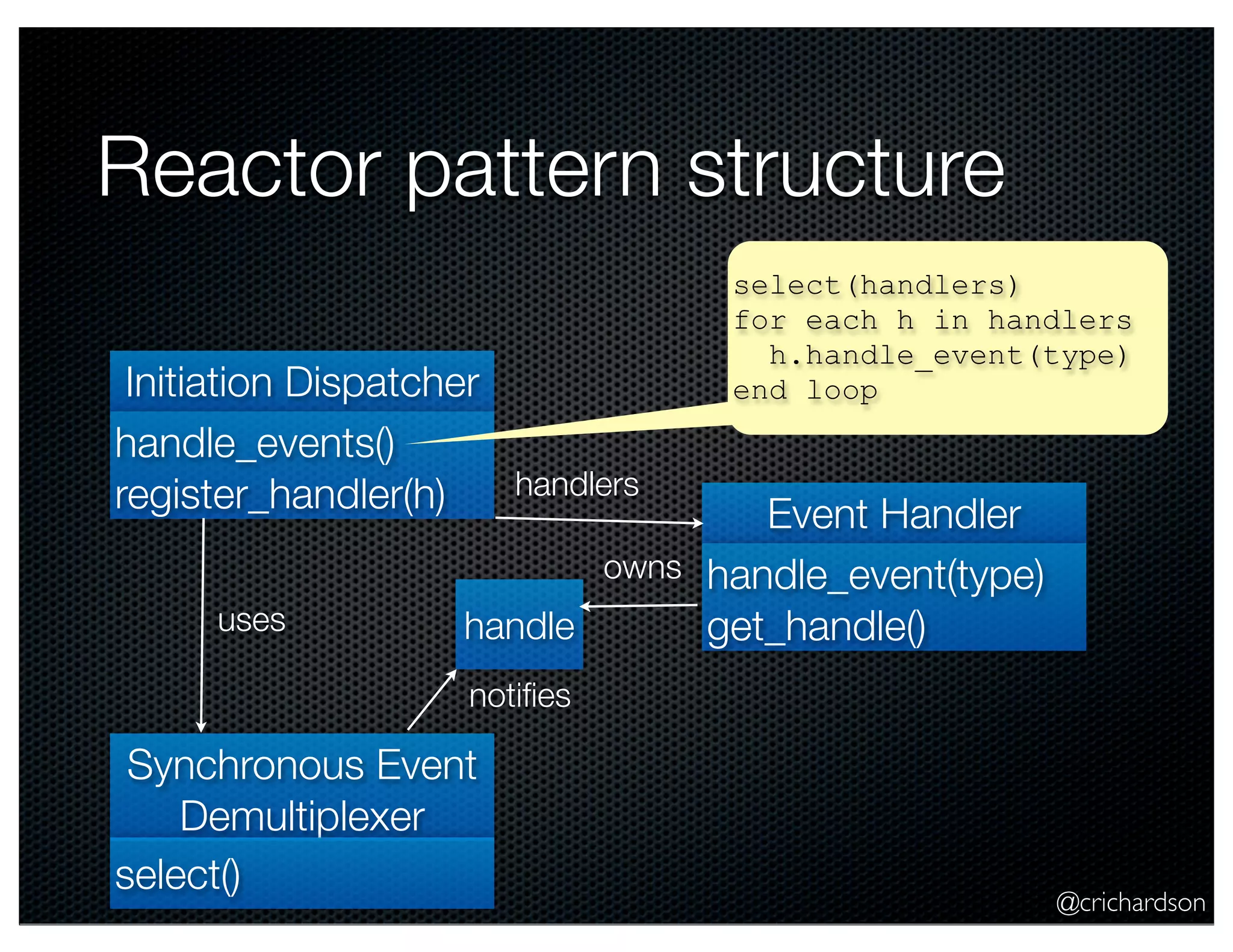 Reactor pattern structure

select(handlers)
for each h in handlers
  h.handle_event(type)
end loop

Initiation Dispatcher

handle_events()
register_handler(h)

handlers

Event Handler

handle_event(type)
get_handle()

owns

handle

uses

notifies

Synchronous Event Demultiplexer

select()

@crichardson